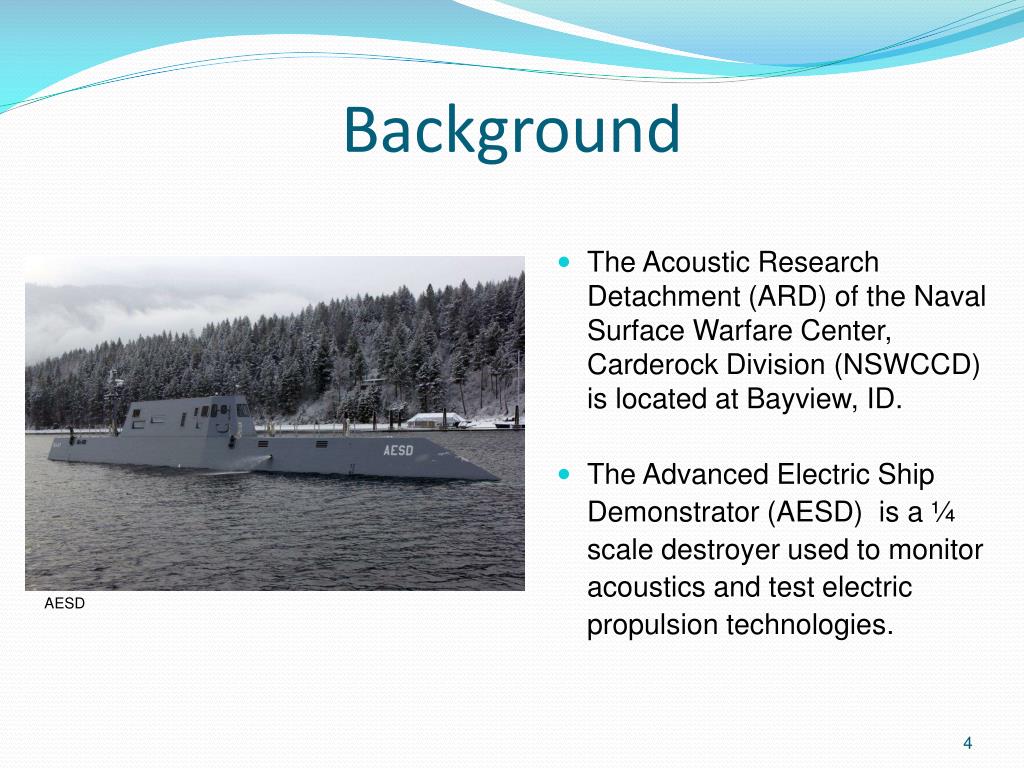 Background

AESD

AESD

- The Acoustic Research Detachment (ARD) of the Naval Surface Warfare Center, Carderock Division (NSWCCD) is located at Bayview, ID.
- The Advanced Electric Ship Demonstrator (AESD) is a ¼ scale destroyer used to monitor acoustics and test electric propulsion technologies.

4